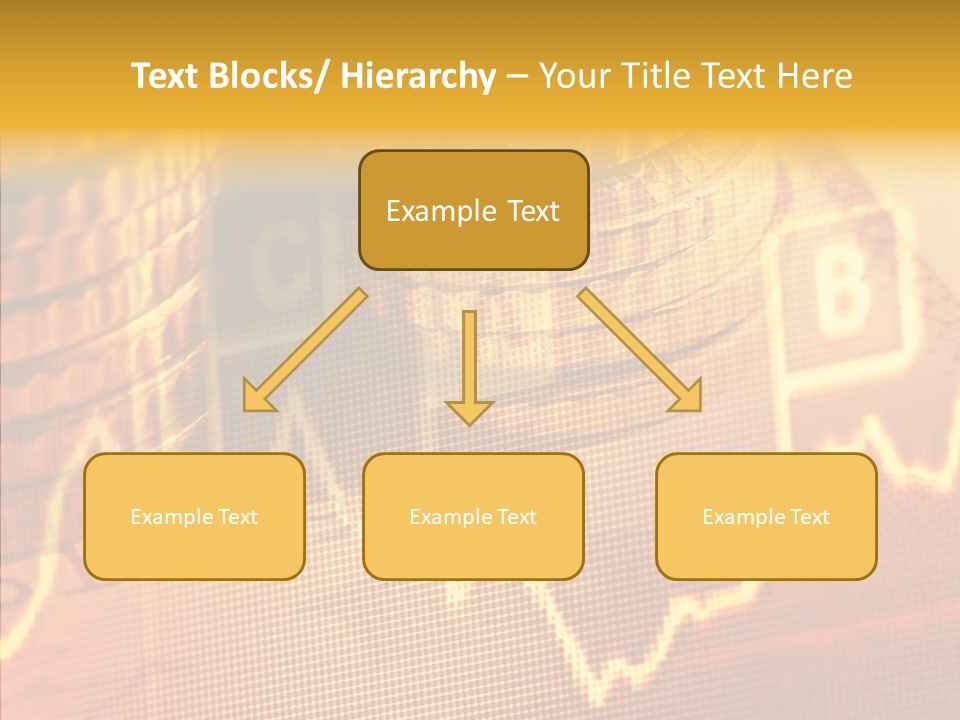 Text Blocks/ Hierarchy – Your Title Text Here

Example Text

Example Text

Example Text

Example Text